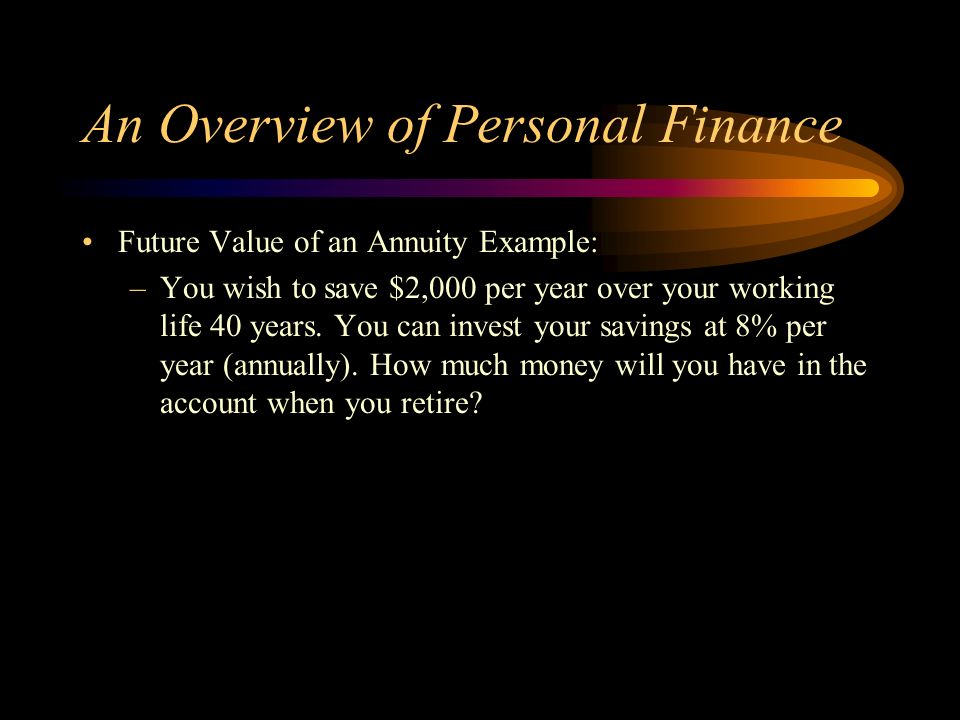 An Overview of Personal Finance

• Future Value of an Annuity Example:
  – You wish to save \$2,000 per year over your working life 40 years. You can invest your savings at 8% per year (annually). How much money will you have in the account when you retire?